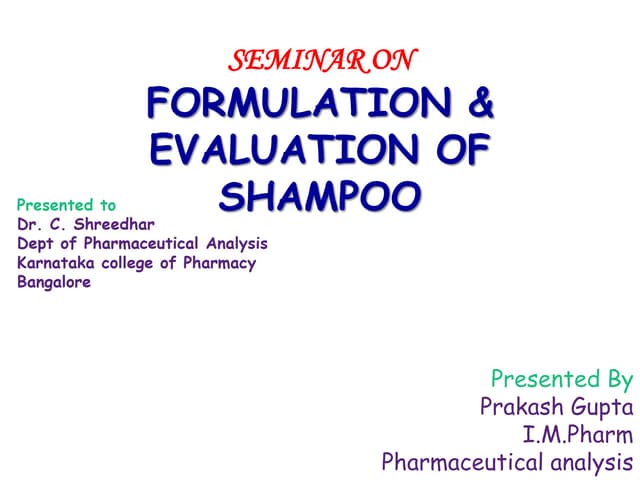 SEMINAR ON

FORMULATION & EVALUATION OF SHAMPOO

Presented to
Dr. C. Shreedhar
Dept of Pharmaceutical Analysis
Karnataka college of Pharmacy
Bangalore

Presented By
Prakash Gupta
I.M.Pharm
Pharmaceutical analysis